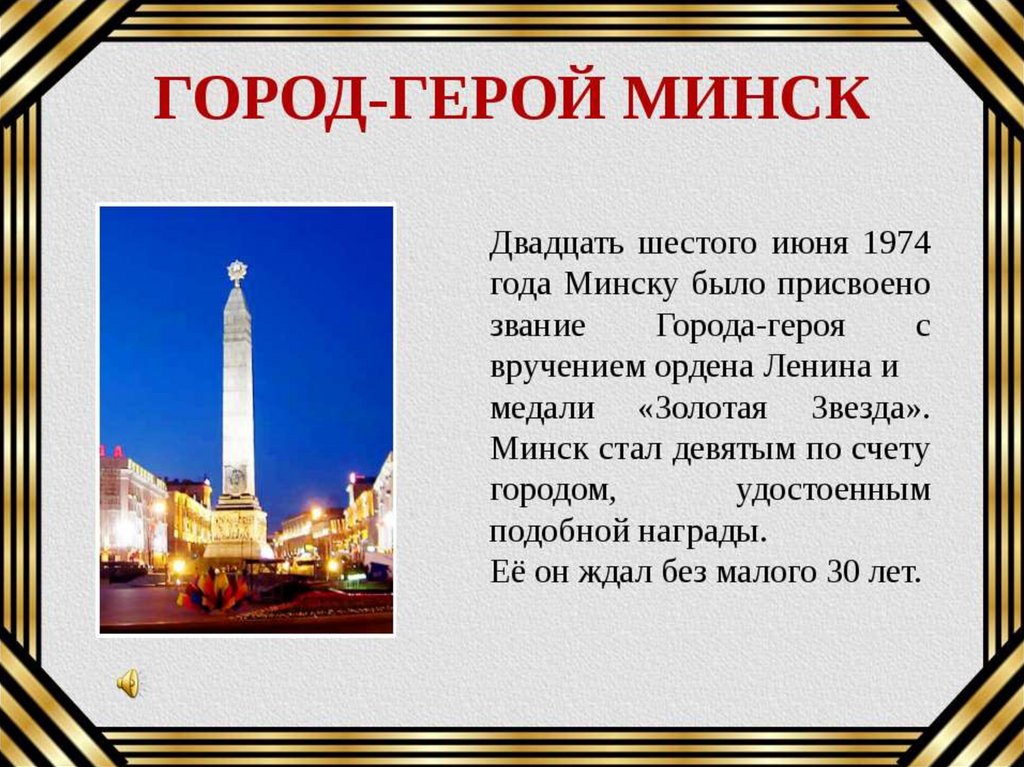 ГОРОД-ГЕРОЙ МИНСК

Двадцать шестого июня 1974 года Минску было присвоено звание Города-героя с вручением ордена Ленина и медали «Золотая Звезда». Минск стал девятым по счету городом, удостоенным подобной награды.
Её он ждал без малого 30 лет.